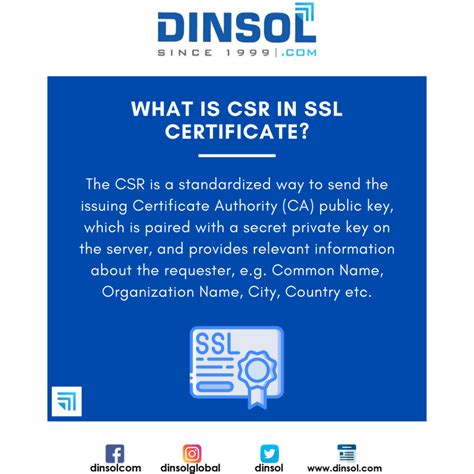 DINSOL
SINCE 1999|.COM

WHAT IS CSR IN SSL CERTIFICATE?

The CSR is a standardized way to send the issuing Certificate Authority (CA) public key, which is paired with a secret private key on the server, and provides relevant information about the requester, e.g. Common Name, Organization Name, City, Country etc.

SSL

dinsolcom dinsolglobal dinsol www.dinsol.com